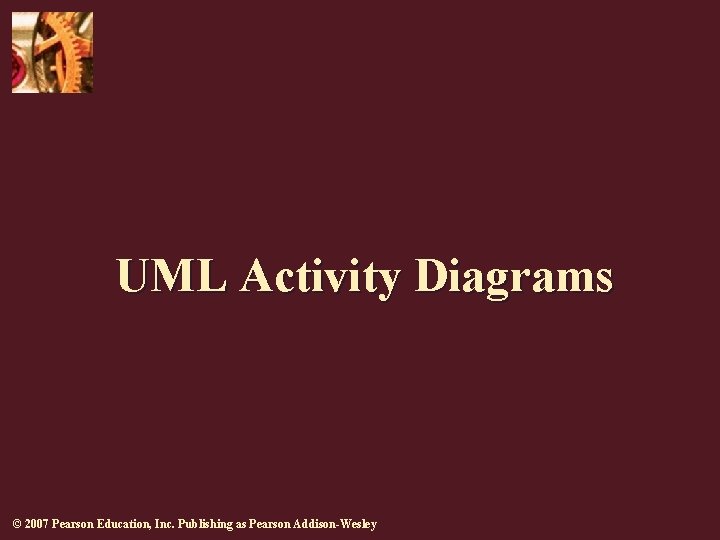 UML Activity Diagrams

© 2007 Pearson Education, Inc. Publishing as Pearson Addison-Wesley